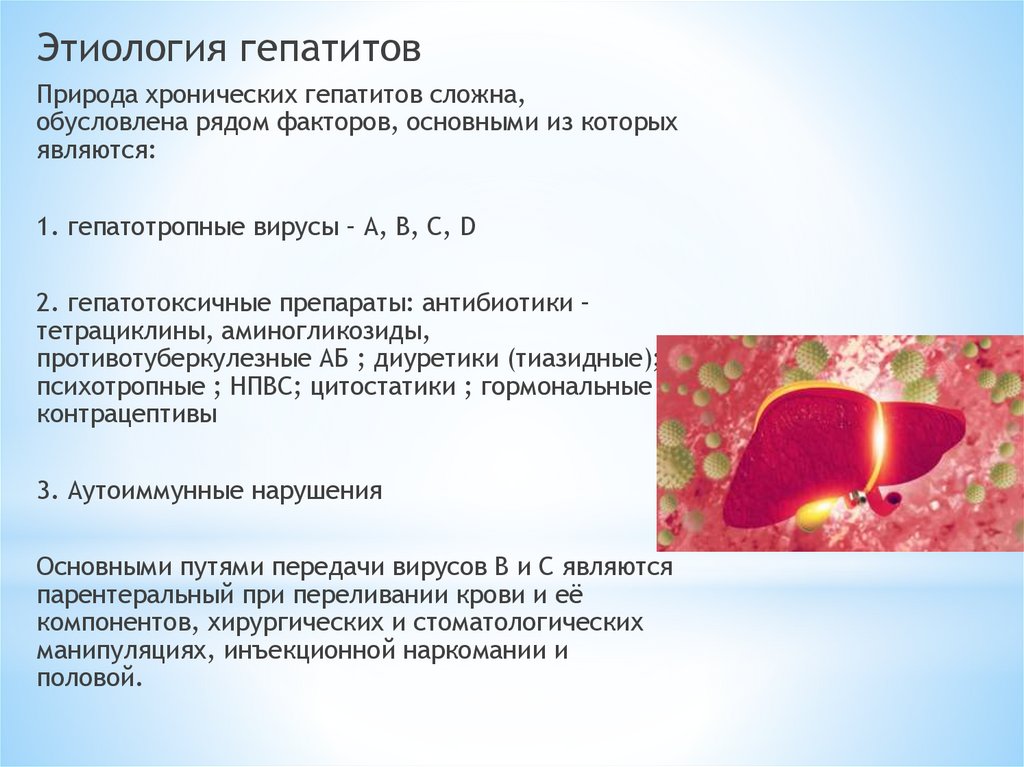 Этиология гепатитов

Природа хронических гепатитов сложна, обусловлена рядом факторов, основными из которых являются:

1. гепатотропные вирусы – A, B, C, D

2. гепатотоксичные препараты: антибиотики – тетрациклины, аминогликозиды, противотуберкулезные АБ ; диуретики (тиазидные); психотропные ; НПВС; цитостатики ; гормональные контрацептивы

3. Аутоиммунные нарушения

Основными путями передачи вирусов В и С являются парентеральный при переливании крови и её компонентов, хирургических и стоматологических манипуляциях, инъекционной наркомании и половой.